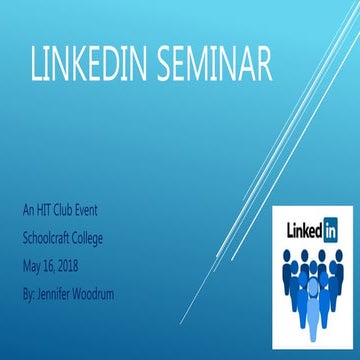 LINKEDIN SEMINAR

An HIT Club Event

Schoolcraft College

May 16, 2018

By: Jennifer Woodrum

Linked in